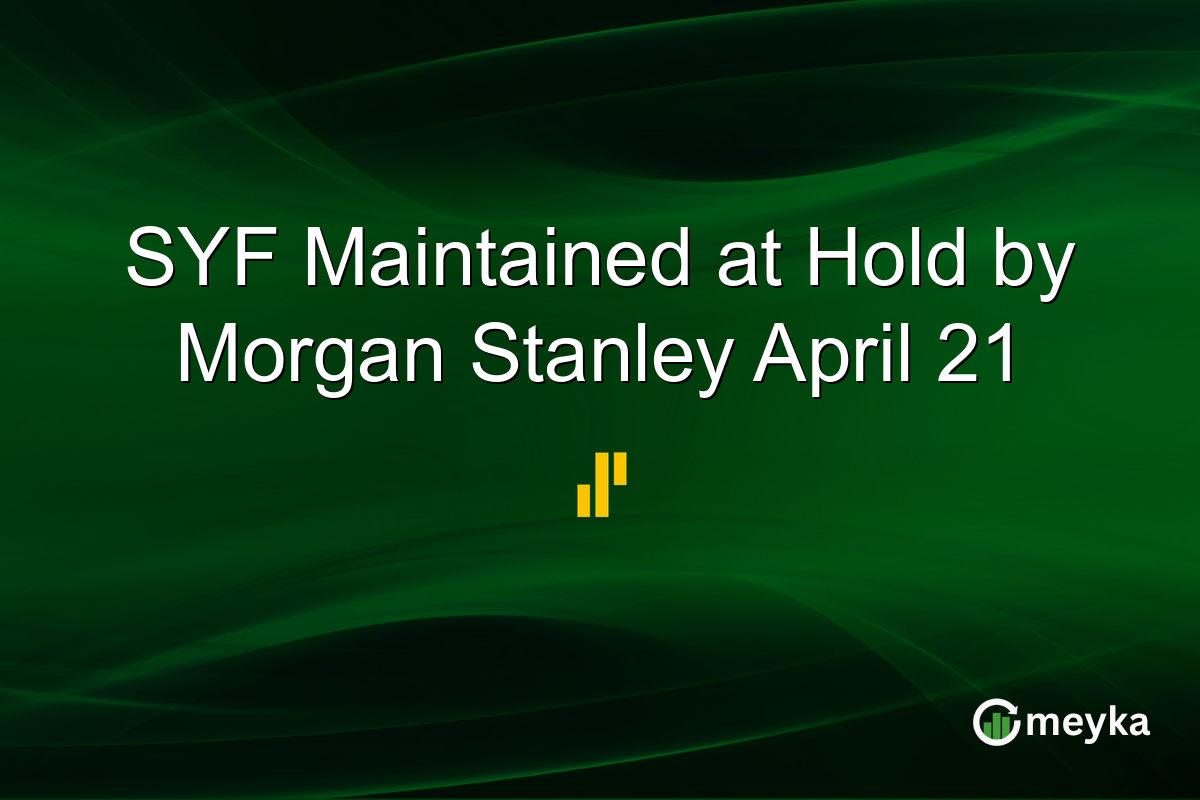 SYF Maintained at Hold by Morgan Stanley April 21

meyka